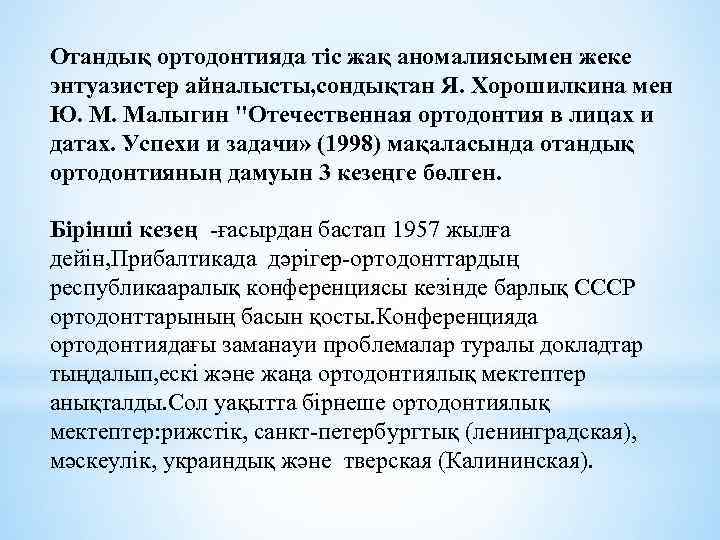 Отандық ортодонтияда тіс жақ аномалиясымен жеке энтуазистер айналысты,сондықтан Я. Хорошилкина мен Ю. М. Малыгин "Отечественная ортодонтия в лицах и датах. Успехи и задачи» (1998) мақаласында отандық ортодонтияның дамуын 3 кезеңге бөлген.

Бірінші кезең -ғасырдан бастап 1957 жылға дейін,Прибалтикада дәрігер-ортодонттардың республикааралық конференциясы кезінде барлық СССР ортодонттарының басын қосты.Конференцияда ортодонтиядағы заманауи проблемалар туралы докладтар тыңдалып,ескі және жаңа ортодонтиялық мектептер анықталды.Сол уақытта бірнеше ортодонтиялық мектептер:рижстік, санкт-петербургтық (ленинградская), мәскеулік, украиндық және тверская (Калининская).